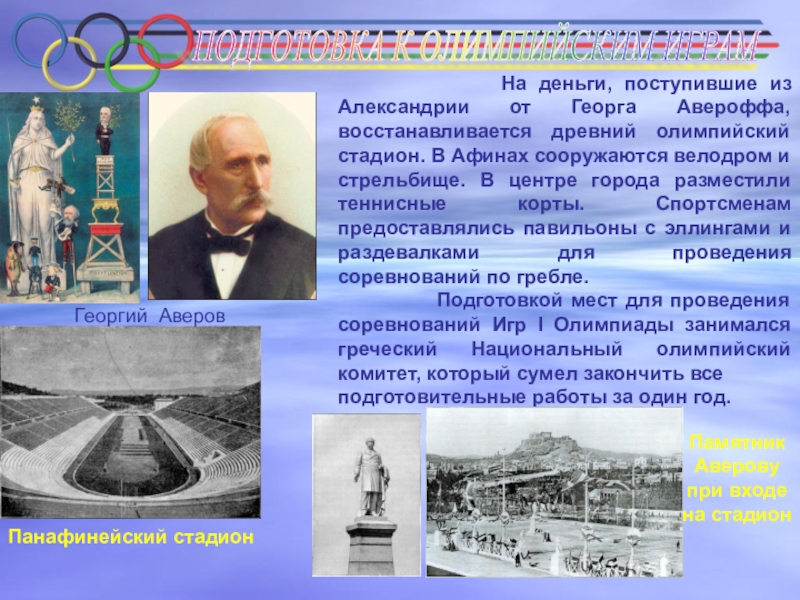 ПОДГОТОВКА К ОЛИМПИЙСКИМ ИГРАМ

На деньги, поступившие из Александрии от Георга Авероффа, восстанавливается древний олимпийский стадион. В Афинах сооружаются велодром и стрельбище. В центре города разместили теннисные корты. Спортсменам предоставлялись павильоны с эллингами и раздевалками для проведения соревнований по гребле.

Подготовкой мест для проведения соревнований Игр I Олимпиады занимался греческий Национальный олимпийский комитет, который сумел закончить все подготовительные работы за один год.

Георгий Аверов

Панафинейский стадион

Памятник Аверову при входе на стадион